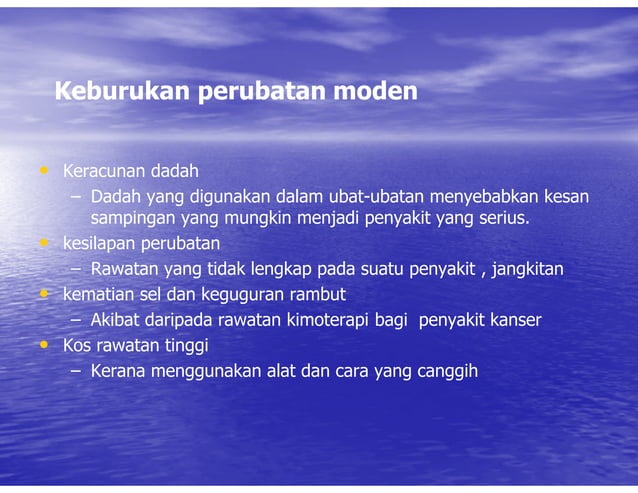 Keburukan perubatan moden

• Keracunan dadah
  – Dadah yang digunakan dalam ubat-ubatan menyebabkan kesan sampingan yang mungkin menjadi penyakit yang serius.
• kesilapan perubatan
  – Rawatan yang tidak lengkap pada suatu penyakit , jangkitan
• kematian sel dan keguguran rambut
  – Akibat daripada rawatan kimoterapi bagi penyakit kanser
• Kos rawatan tinggi
  – Kerana menggunakan alat dan cara yang canggih